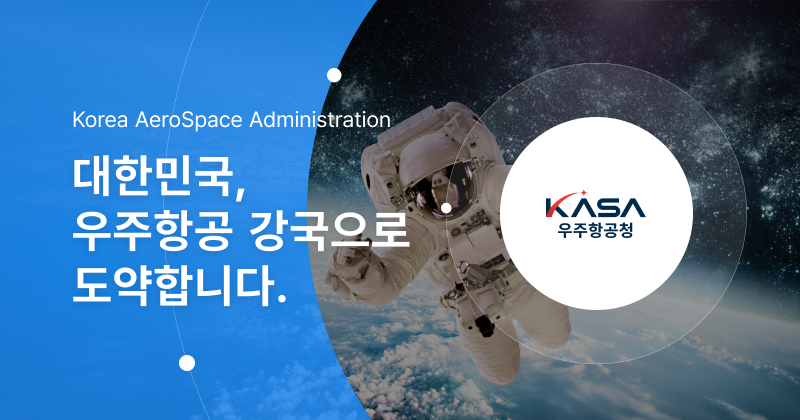 Korea AeroSpace Administration

대한민국,
우주항공 강국으로
도약합니다.

KASA
우주항공청